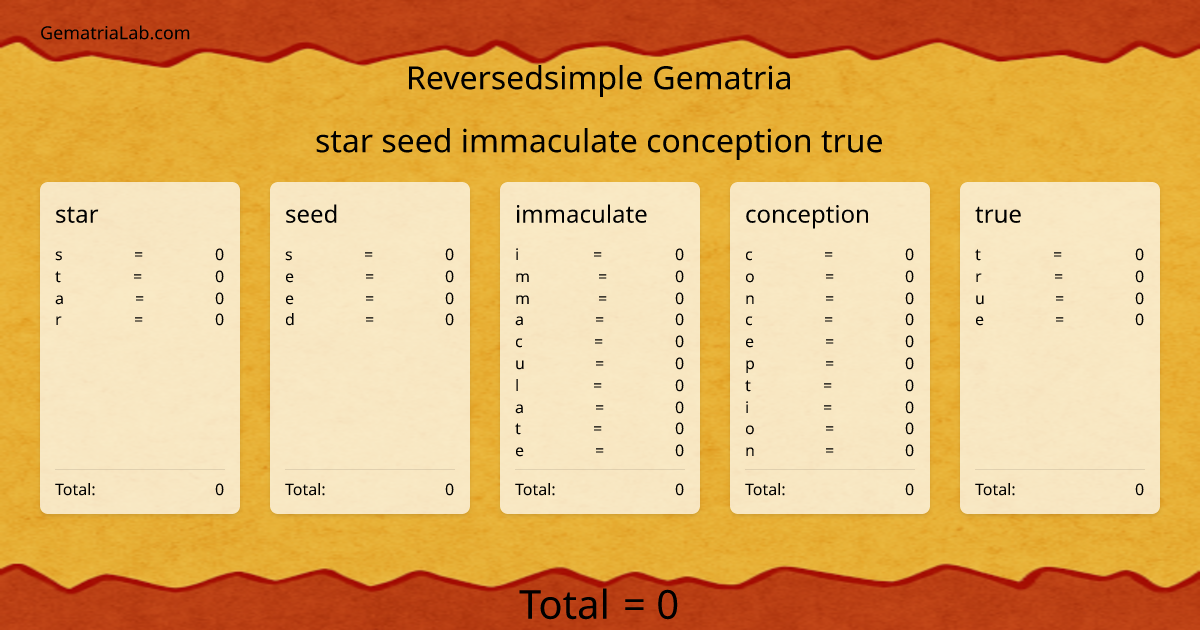 GematriaLab.com

Reversedsimple Gematria

star seed immaculate conception true

star

s = 0
t = 0
a = 0
r = 0

Total: 0

seed

s = 0
e = 0
e = 0
d = 0

Total: 0

immaculate

i = 0
m = 0
m = 0
a = 0
c = 0
u = 0
l = 0
a = 0
t = 0
e = 0

Total: 0

conception

c = 0
o = 0
n = 0
c = 0
e = 0
p = 0
t = 0
i = 0
o = 0
n = 0

Total: 0

true

t = 0
r = 0
u = 0
e = 0

Total: 0

Total = 0